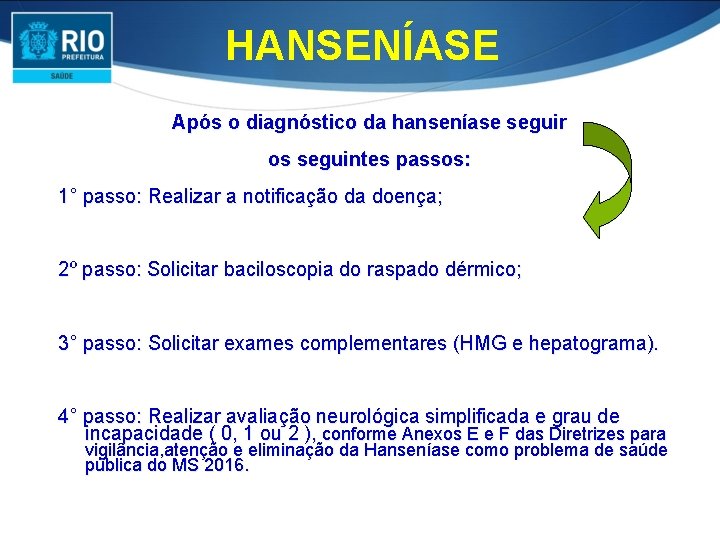 RIO
PREFEITURA
SAÚDE

HANSENÍASE

Após o diagnóstico da hanseníase seguir os seguintes passos:

1° passo: Realizar a notificação da doença;

2º passo: Solicitar baciloscopia do raspado dérmico;

3° passo: Solicitar exames complementares (HMG e hepatograma).

4° passo: Realizar avaliação neurológica simplificada e grau de incapacidade ( 0, 1 ou 2 ), conforme Anexos E e F das Diretrizes para vigilância,atenção e eliminação da Hanseníase como problema de saúde pública do MS 2016.